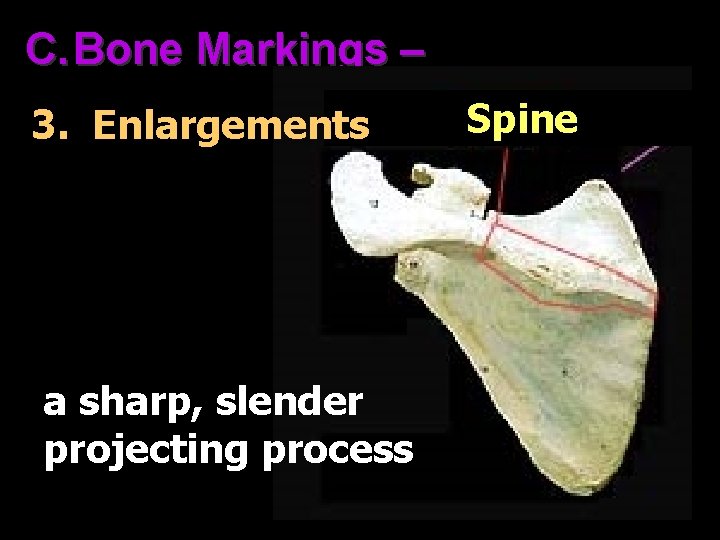 C. Bone Markings –

3. Enlargements

Spine

a sharp, slender projecting process